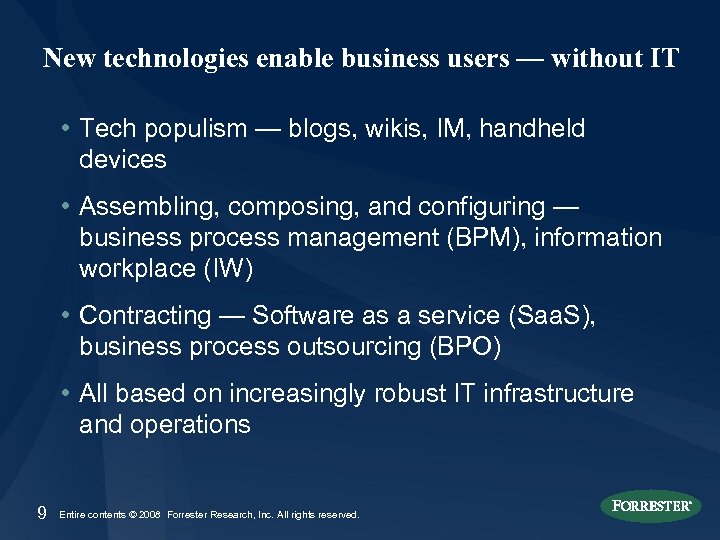 New technologies enable business users — without IT

• Tech populism — blogs, wikis, IM, handheld devices

• Assembling, composing, and configuring — business process management (BPM), information workplace (IW)

• Contracting — Software as a service (SaaS), business process outsourcing (BPO)

• All based on increasingly robust IT infrastructure and operations

9 Entire contents © 2006 Forrester Research, Inc. All rights reserved.

FORRESTER®